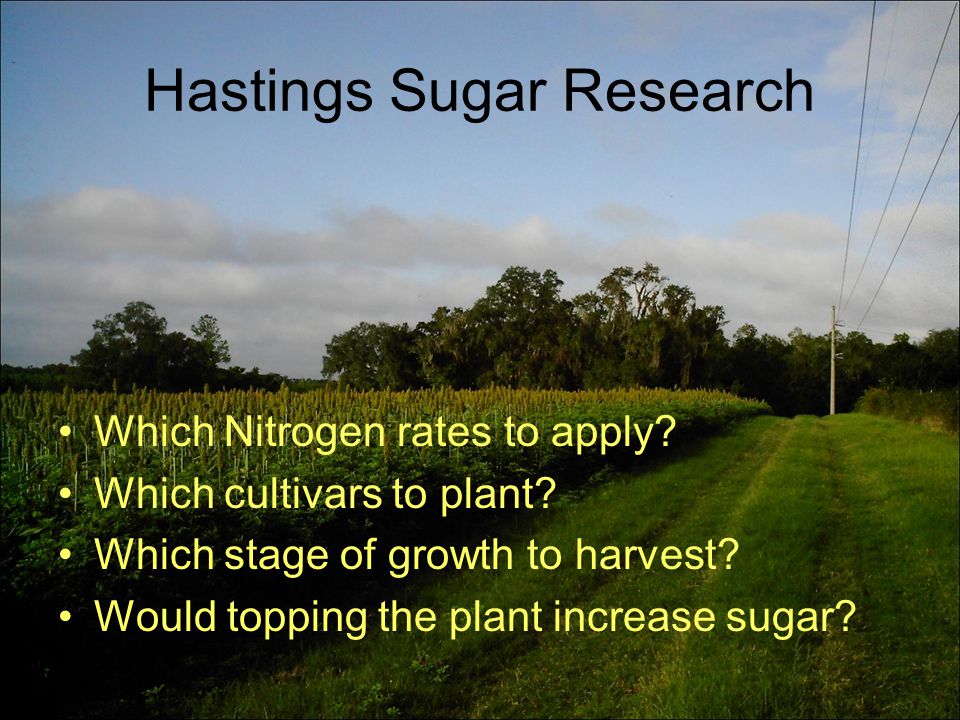 Hastings Sugar Research

• Which Nitrogen rates to apply?
• Which cultivars to plant?
• Which stage of growth to harvest?
• Would topping the plant increase sugar?